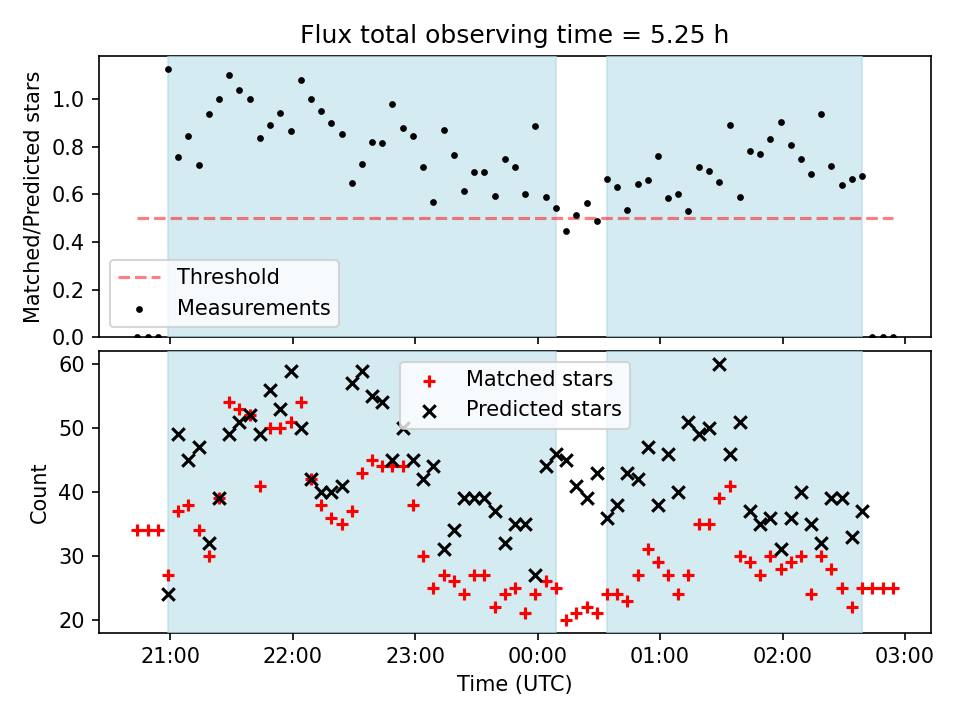 Flux total observing time = 5.25 h

Matched/Predicted stars

1.0
0.8
0.6
0.4
0.2
0.0

Threshold
Measurements

Count

60
50
40
30
20

Matched stars
Predicted stars

21:00
22:00
23:00
00:00
01:00
02:00
03:00

Time (UTC)